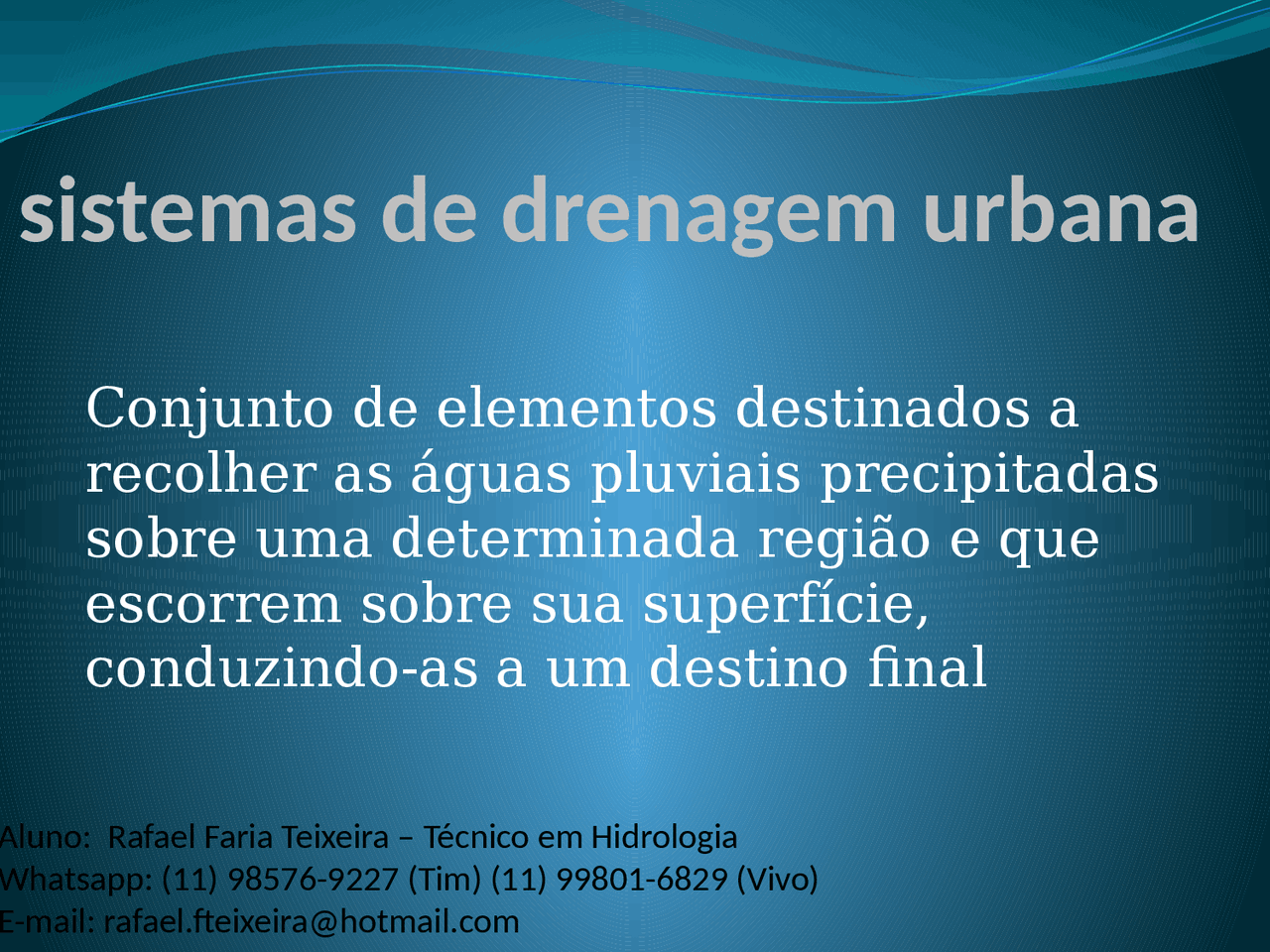 sistemas de drenagem urbana

Conjunto de elementos destinados a recolher as águas pluviais precipitadas sobre uma determinada região e que escorrem sobre sua superfície, conduzindo-as a um destino final

Aluno:  Rafael Faria Teixeira – Técnico em Hidrologia
Whatsapp: (11) 98576-9227 (Tim) (11) 99801-6829 (Vivo)
E-mail: rafael.fteixeira@hotmail.com